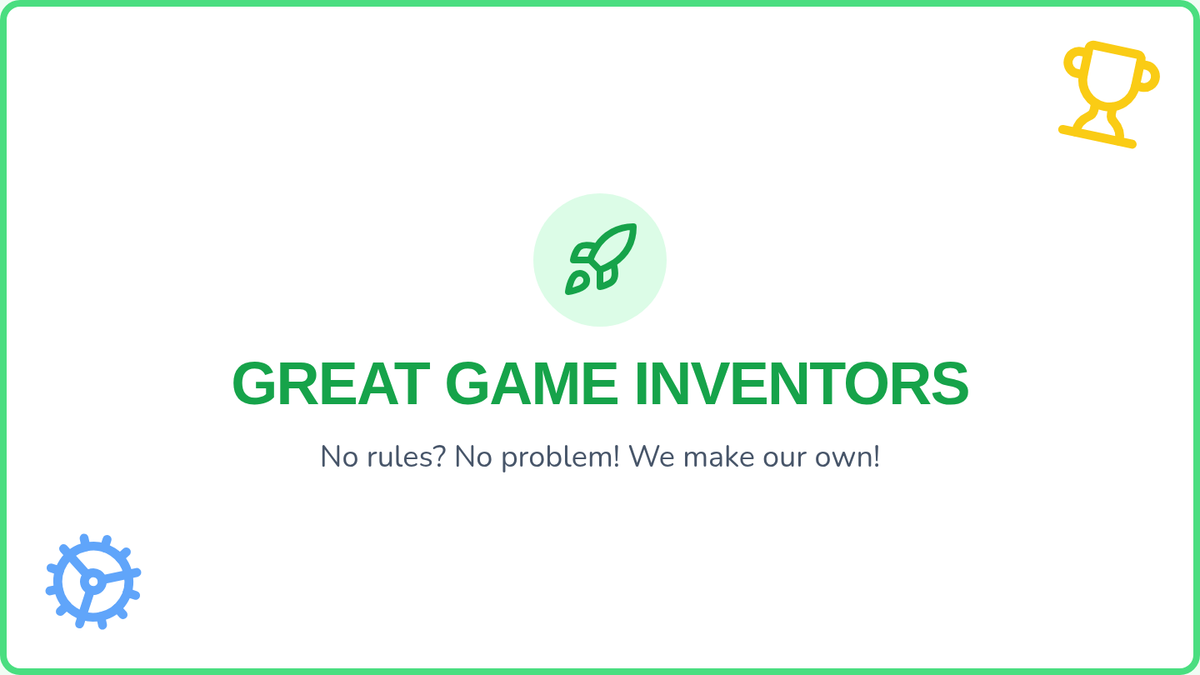 GREAT GAME INVENTORS

No rules? No problem! We make our own!